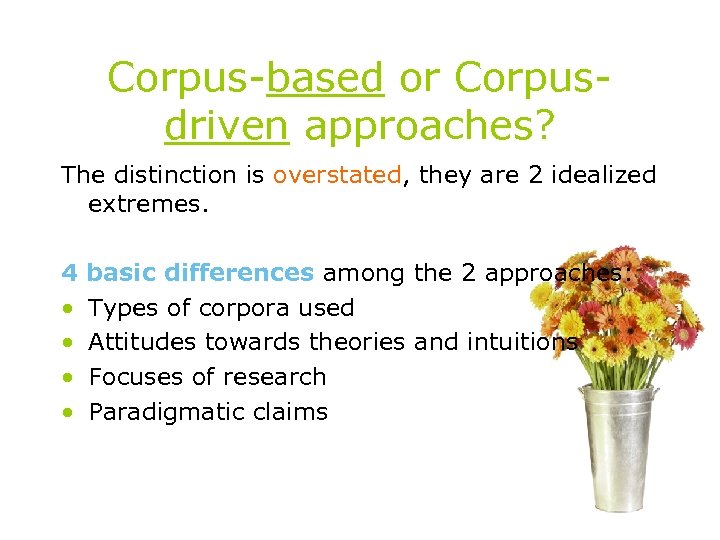 Corpus-based or Corpus-driven approaches?

The distinction is overstated, they are 2 idealized extremes.

4 basic differences among the 2 approaches:
• Types of corpora used
• Attitudes towards theories and intuitions
• Focuses of research
• Paradigmatic claims